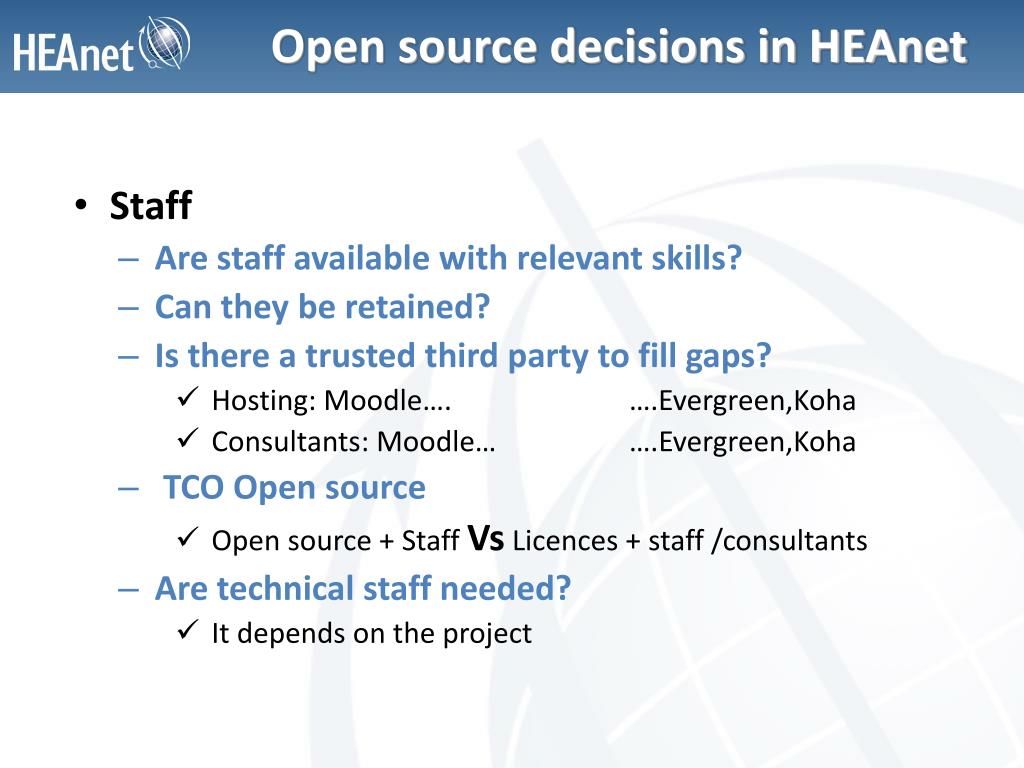 HEAnet

Open source decisions in HEAnet

• Staff
– Are staff available with relevant skills?
– Can they be retained?
– Is there a trusted third party to fill gaps?
✓ Hosting: Moodle…. ….Evergreen,Koha
✓ Consultants: Moodle… ….Evergreen,Koha
– TCO Open source
✓ Open source + Staff Vs Licences + staff /consultants
– Are technical staff needed?
✓ It depends on the project